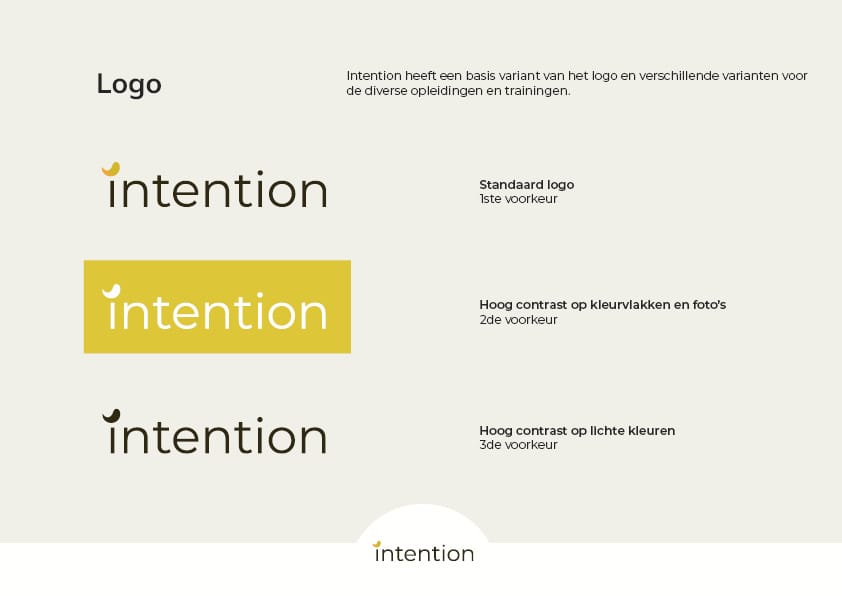 Logo

Intention heeft een basis variant van het logo en verschillende varianten voor de diverse opleidingen en trainingen.

intention

Standaard logo
1ste voorkeur

intention

Hoog contrast op kleurvlakken en foto's
2de voorkeur

intention

Hoog contrast op lichte kleuren
3de voorkeur

intention